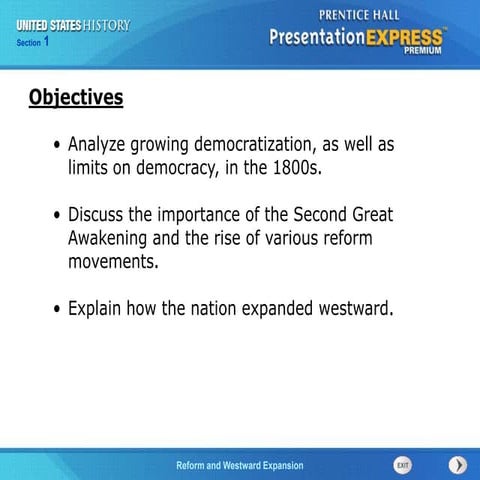 UNITED STATES HISTORY
Section 1

PRENTICE HALL
PresentationEXPRESS™
PREMIUM

Objectives

• Analyze growing democratization, as well as limits on democracy, in the 1800s.

• Discuss the importance of the Second Great Awakening and the rise of various reform movements.

• Explain how the nation expanded westward.

Reform and Westward Expansion

EXIT